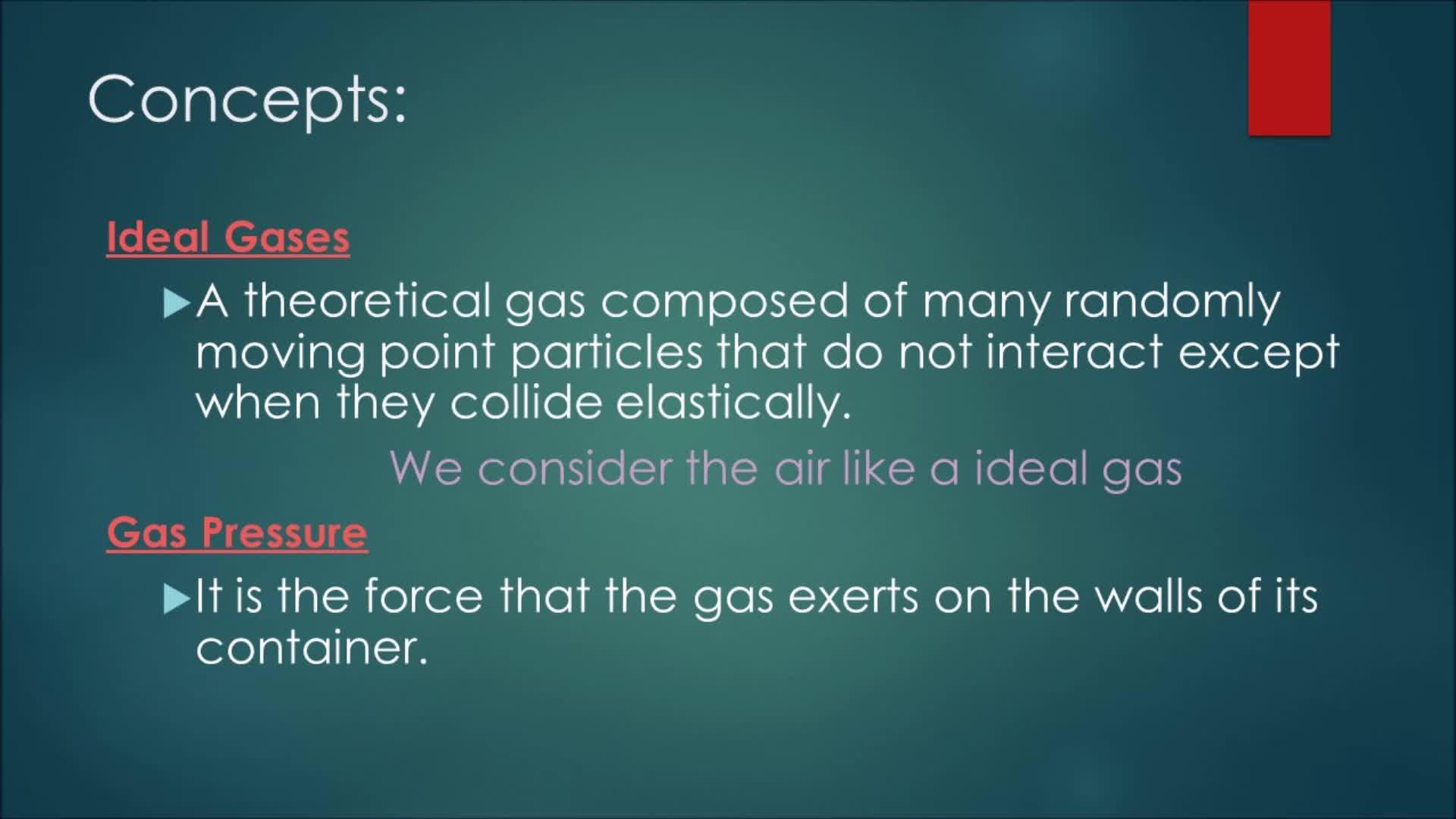 Concepts:

Ideal Gases

A theoretical gas composed of many randomly moving point particles that do not interact except when they collide elastically.

We consider the air like a ideal gas

Gas Pressure

It is the force that the gas exerts on the walls of its container.